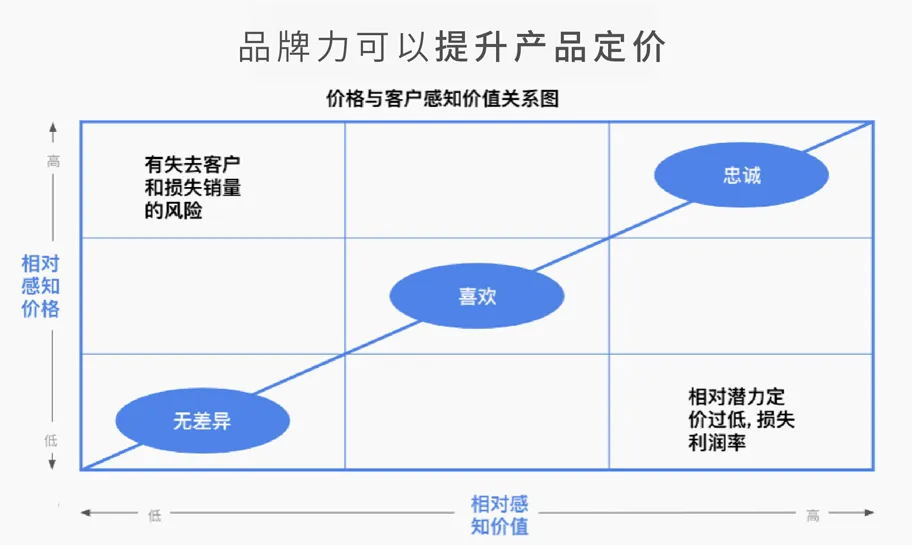 品牌力可以提升产品定价

价格与客户感知价值关系图

高

相对感知价格

低

有失去客户和损失销量的风险

忠诚

喜欢

无差异

相对潜力定价过低，损失利润率

低

相对感知价值

高